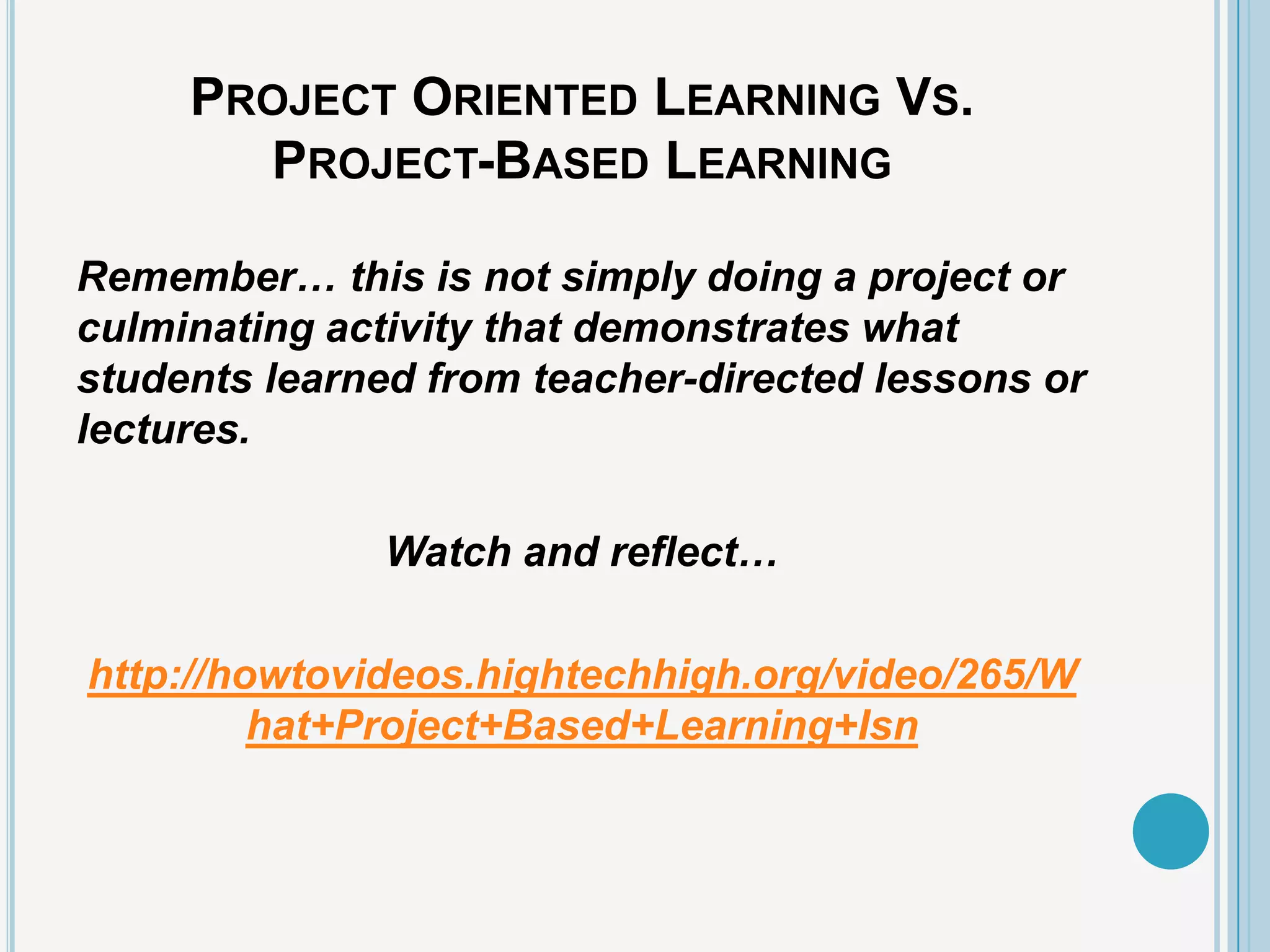 PROJECT ORIENTED LEARNING VS. PROJECT-BASED LEARNING

Remember… this is not simply doing a project or culminating activity that demonstrates what students learned from teacher-directed lessons or lectures.

Watch and reflect…

http://howtovideos.hightechhigh.org/video/265/What+Project+Based+Learning+Isn